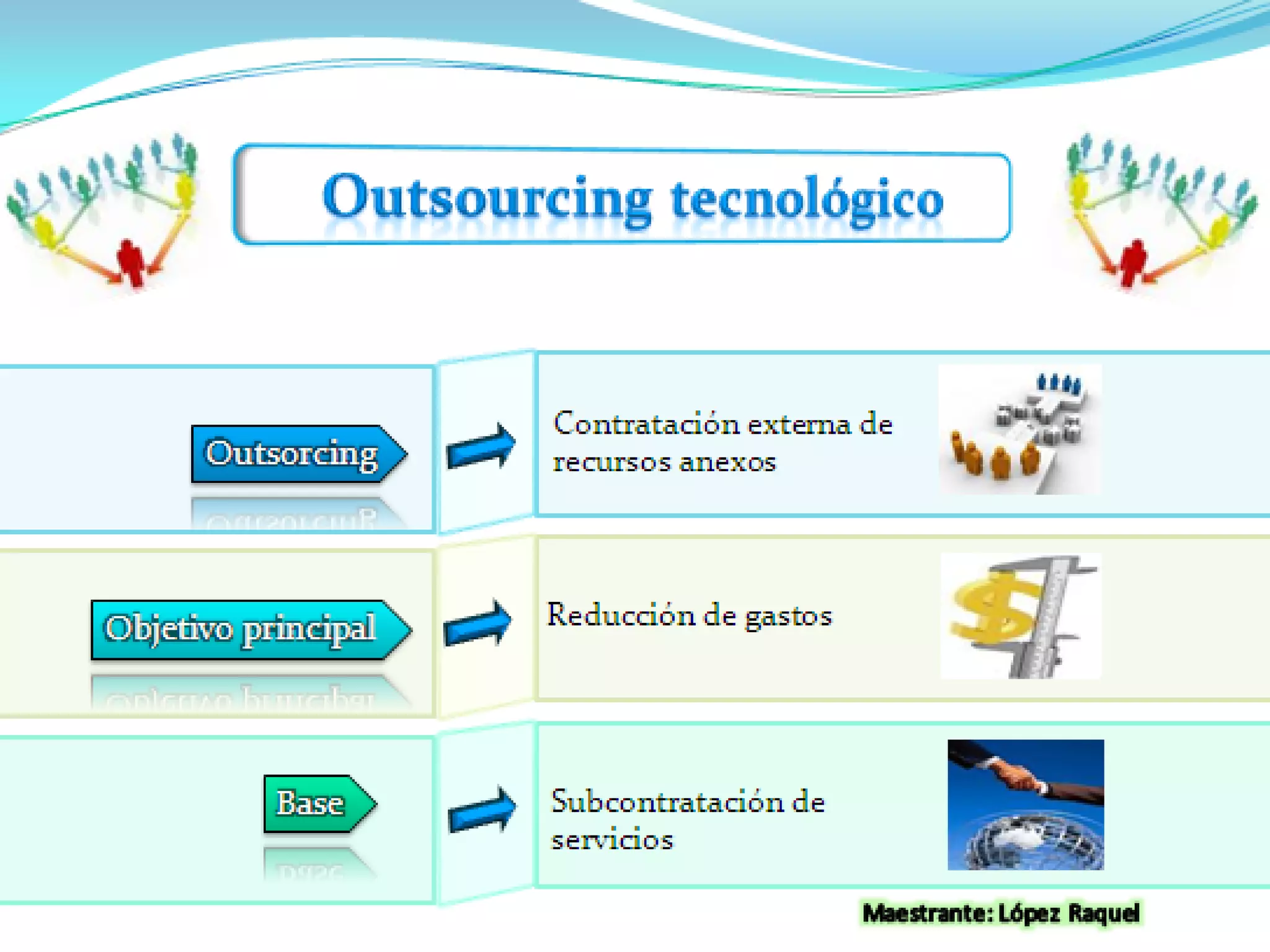 Outsourcing tecnológico

Outsorcing

Contratación externa de recursos anexos

Objetivo principal

Reducción de gastos

Base

Subcontratación de servicios

Maestrante: López Raquel